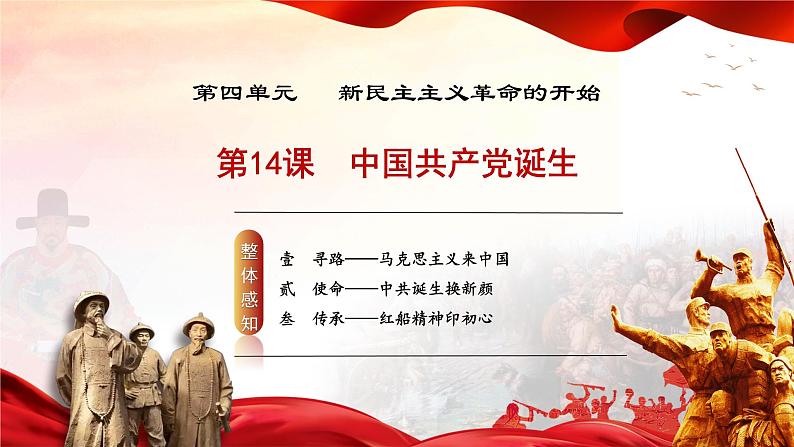 第四单元　新民主主义革命的开始

第14课　中国共产党诞生

整体感知

壹　寻路——马克思主义来中国
贰　使命——中共诞生换新颜
叁　传承——红船精神印初心